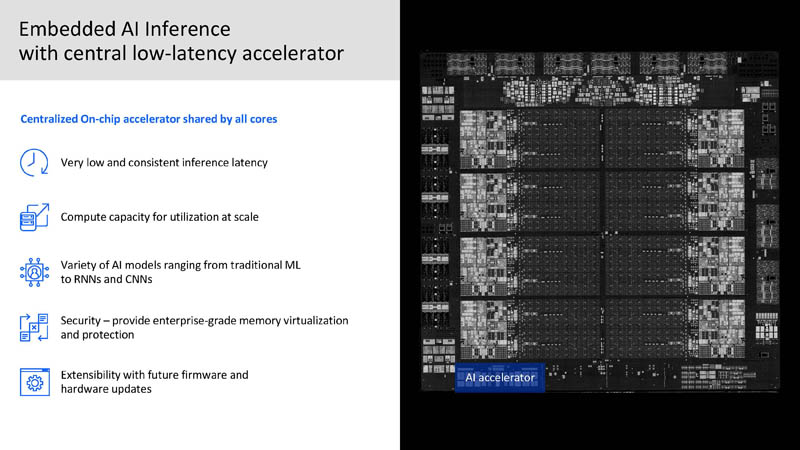 Embedded AI Inference
with central low-latency accelerator

Centralized On-chip accelerator shared by all cores

Very low and consistent inference latency

Compute capacity for utilization at scale

Variety of AI models ranging from traditional ML to RNNs and CNNs

Security – provide enterprise-grade memory virtualization and protection

Extensibility with future firmware and hardware updates

AI accelerator